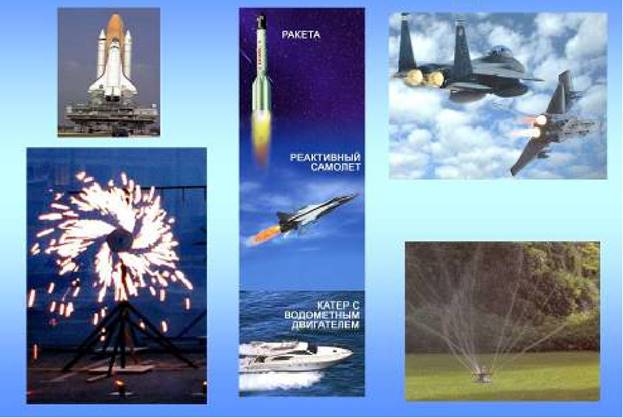 РАКЕТА

РЕАКТИВНЫЙ САМОЛЕТ

КАТЕР С ВОДОМЕТНЫМ ДВИГАТЕЛЕМ